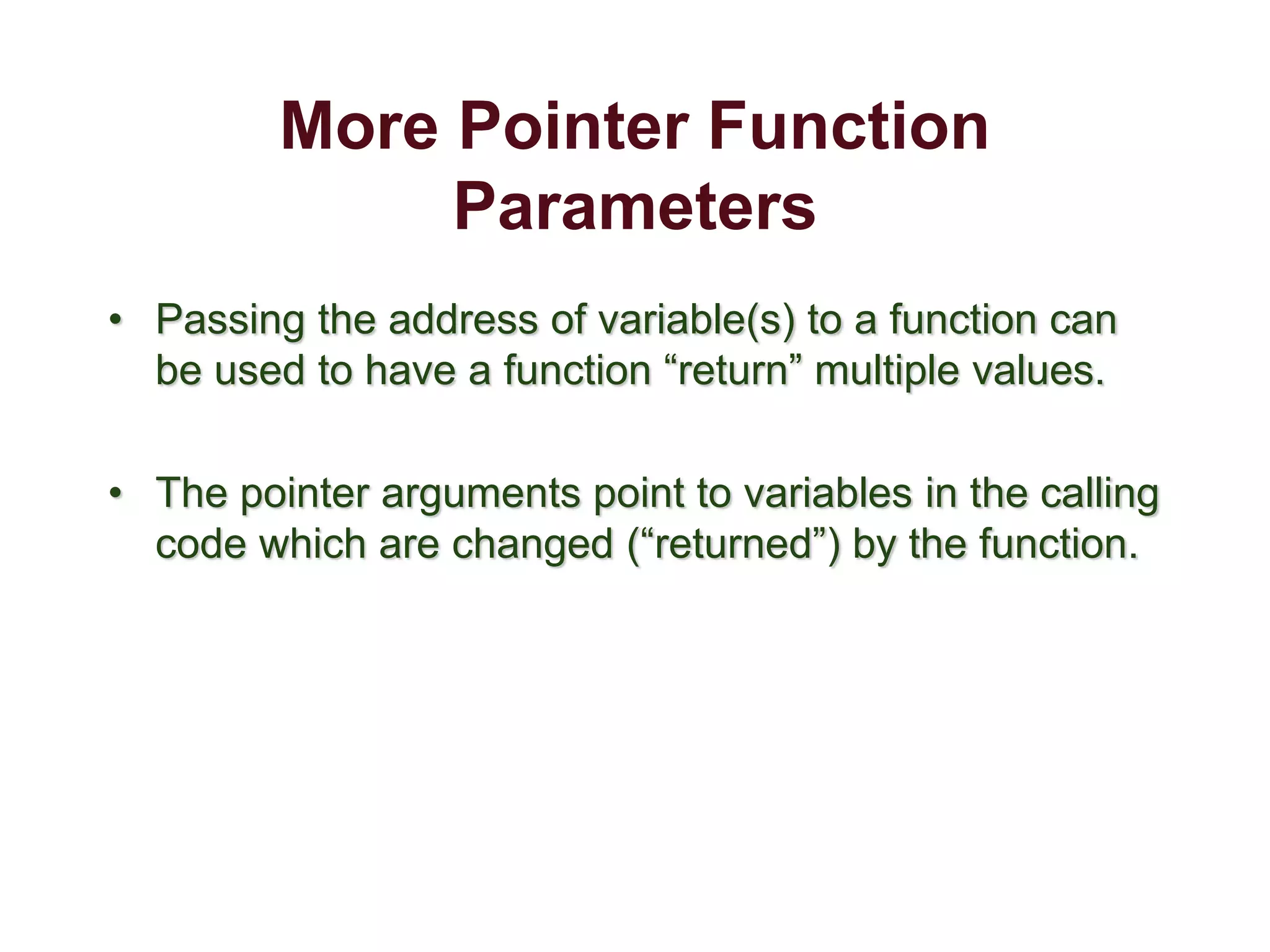 More Pointer Function Parameters

• Passing the address of variable(s) to a function can be used to have a function “return” multiple values.

• The pointer arguments point to variables in the calling code which are changed (“returned”) by the function.